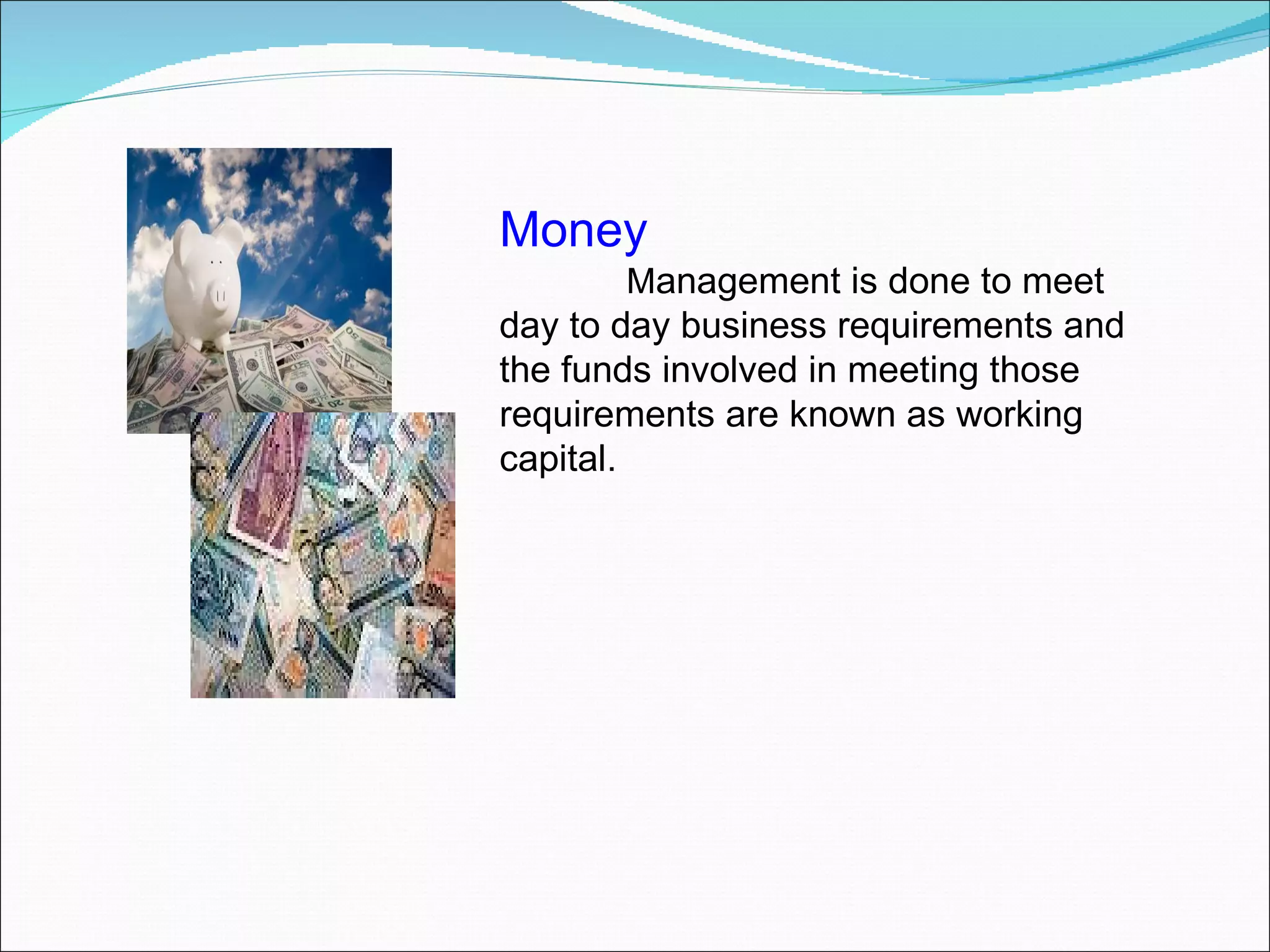 Money

Management is done to meet day to day business requirements and the funds involved in meeting those requirements are known as working capital.